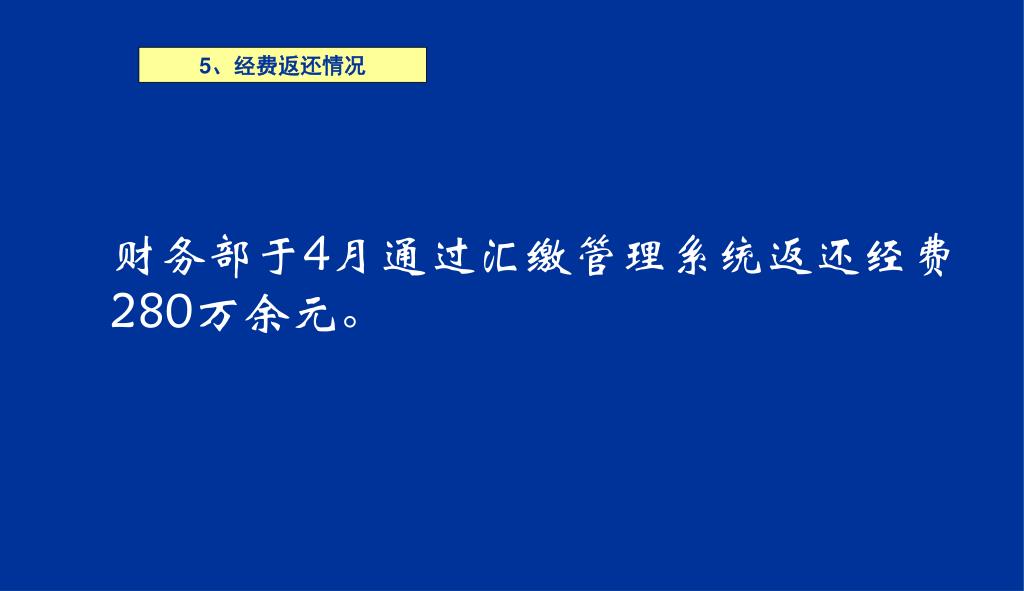 5、经费返还情况

财务部于4月通过汇缴管理系统返还经费280万余元。